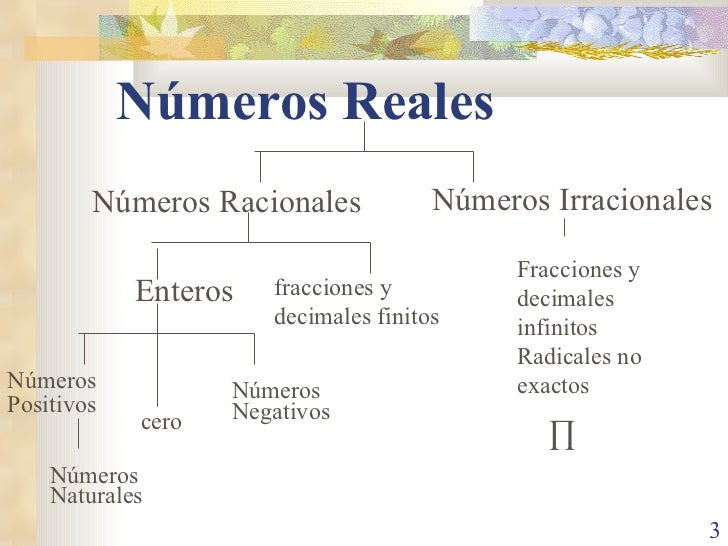 Números Reales

Números Racionales

Números Irracionales

Enteros

fracciones y decimales finitos

Fracciones y decimales infinitos Radicales no exactos

$\Pi$

Números Positivos

cero

Números Negativos

Números Naturales

3